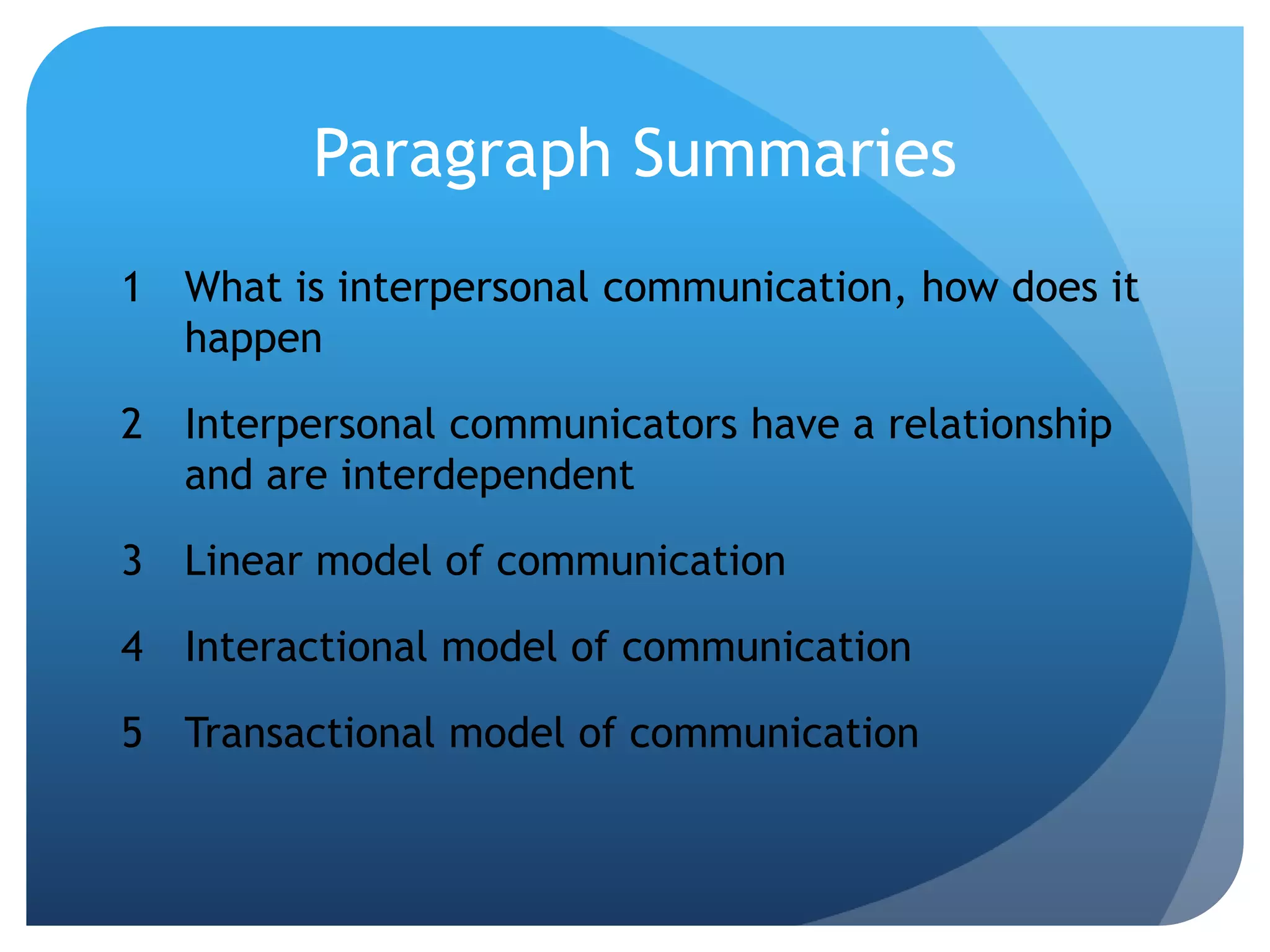 Paragraph Summaries

1 What is interpersonal communication, how does it happen

2 Interpersonal communicators have a relationship and are interdependent

3 Linear model of communication

4 Interactional model of communication

5 Transactional model of communication